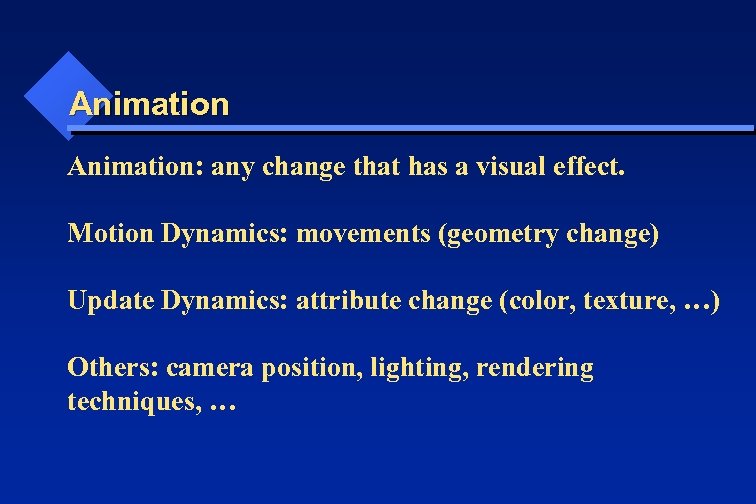 Animation

Animation: any change that has a visual effect.

Motion Dynamics: movements (geometry change)

Update Dynamics: attribute change (color, texture, …)

Others: camera position, lighting, rendering techniques, …